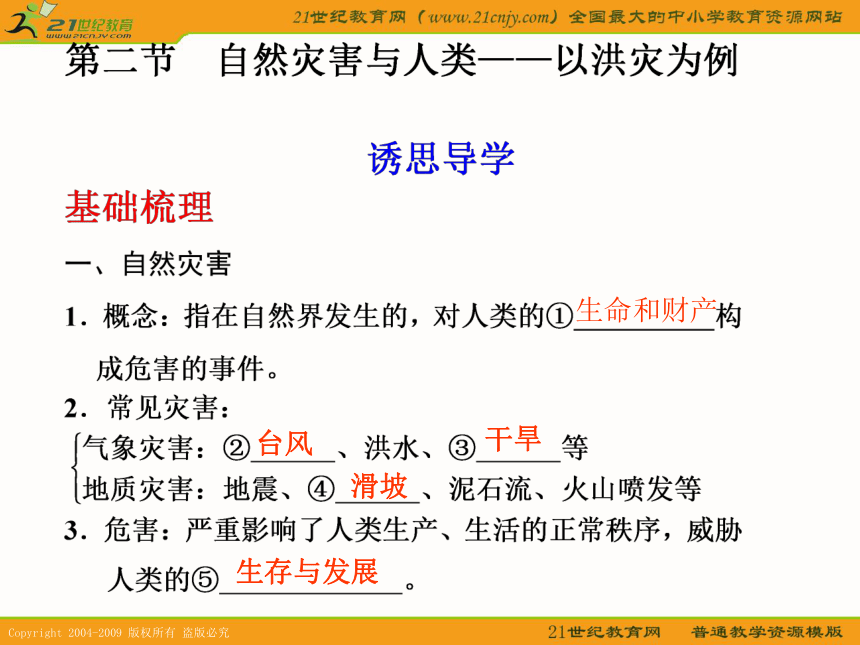 21世纪教育
www.21cnjy.com

21世纪教育网（www.21cnjy.com）全国最大的中小学教育资源网站

第二节　自然灾害与人类——以洪灾为例

诱思导学

基础梳理

一、自然灾害

1．概念：指在自然界发生的，对人类的①生命和财产构成危害的事件。

2．常见灾害：

气象灾害：②台风、洪水、③干旱等
地质灾害：地震、④滑坡、泥石流、火山喷发等

3．危害：严重影响了人类生产、生活的正常秩序，威胁人类的⑤生存与发展。

Copyright 2004-2009 版权所有 盗版必究

21世纪教育网　普通教学资源模版